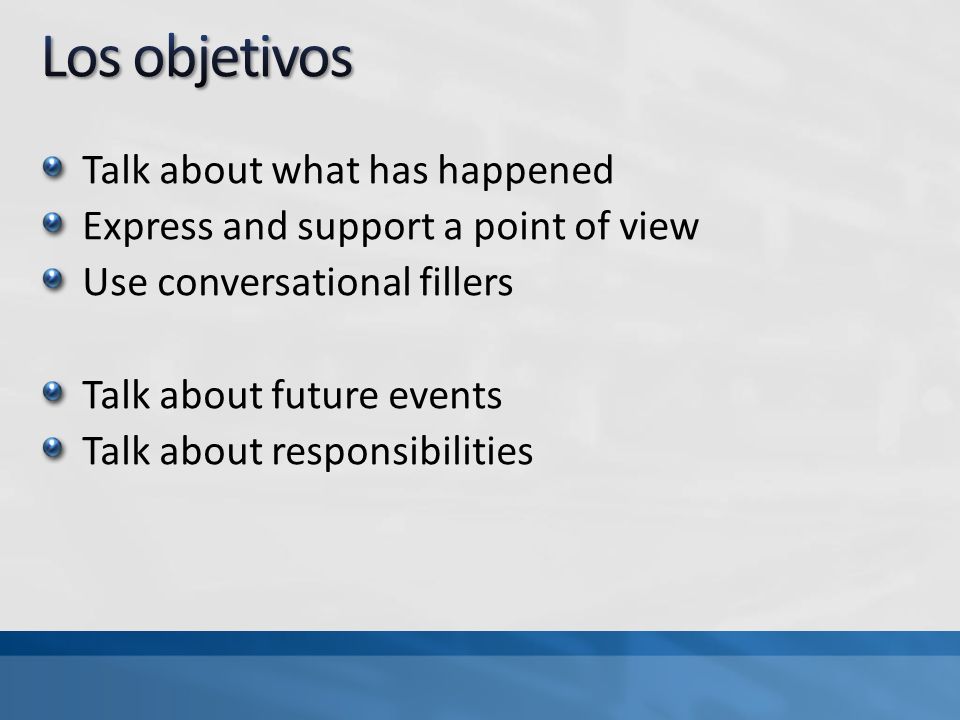 Los objetivos

Talk about what has happened
Express and support a point of view
Use conversational fillers

Talk about future events
Talk about responsibilities